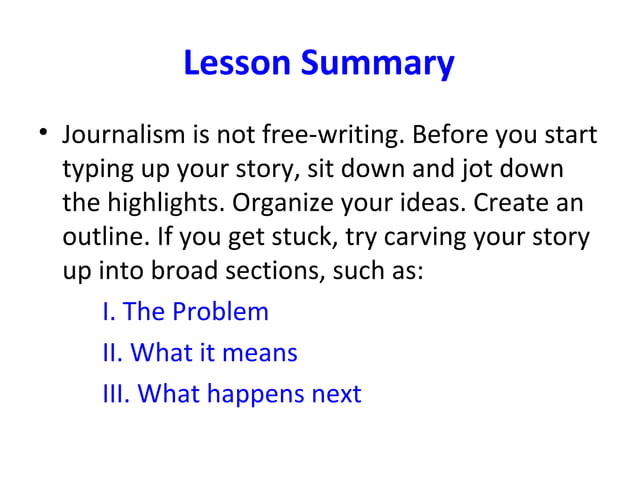 Lesson Summary

• Journalism is not free-writing. Before you start typing up your story, sit down and jot down the highlights. Organize your ideas. Create an outline. If you get stuck, try carving your story up into broad sections, such as:

I. The Problem

II. What it means

III. What happens next